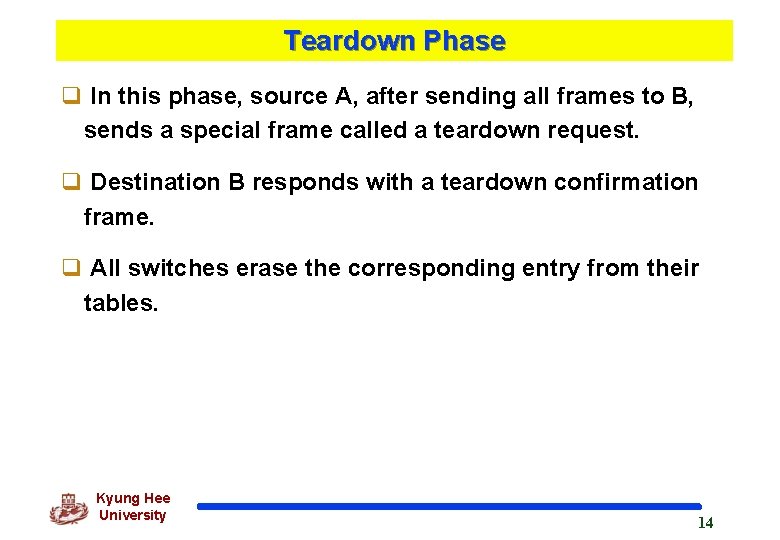 Teardown Phase

❑ In this phase, source A, after sending all frames to B, sends a special frame called a teardown request.

❑ Destination B responds with a teardown confirmation frame.

❑ All switches erase the corresponding entry from their tables.

Kyung Hee University

14